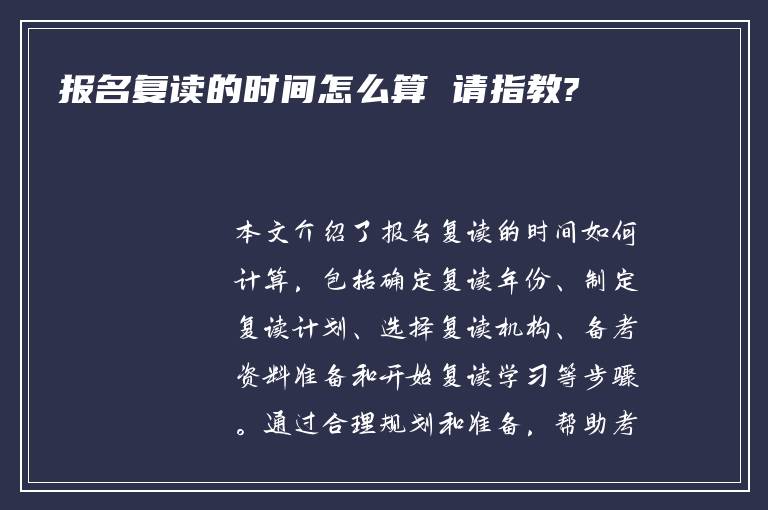 报名复读的时间怎么算 请指教?

本文介绍了报名复读的时间如何计算，包括确定复读年份、制定复读计划、选择复读机构、备考资料准备和开始复读学习等步骤。通过合理规划和准备，帮助考